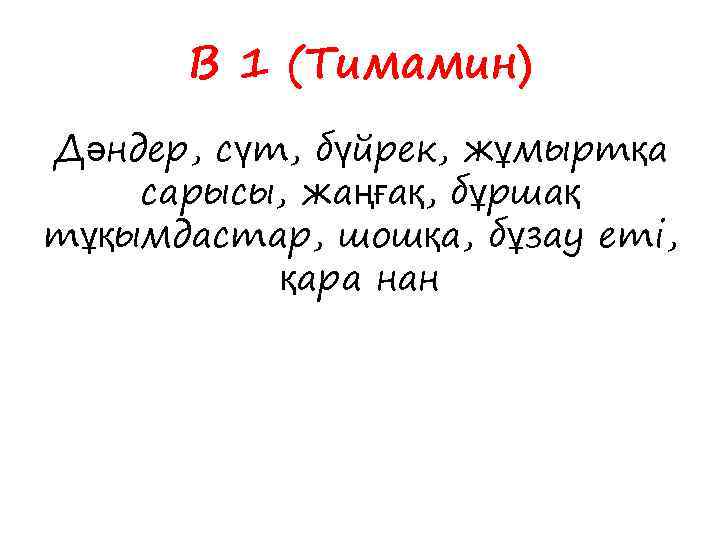 В 1 (Тимамин)

Дәндер, сүт, бүйрек, жұмыртқа сарысы, жаңғақ, бұршақ тұқымдастар, шошқа, бұзау еті, қара нан